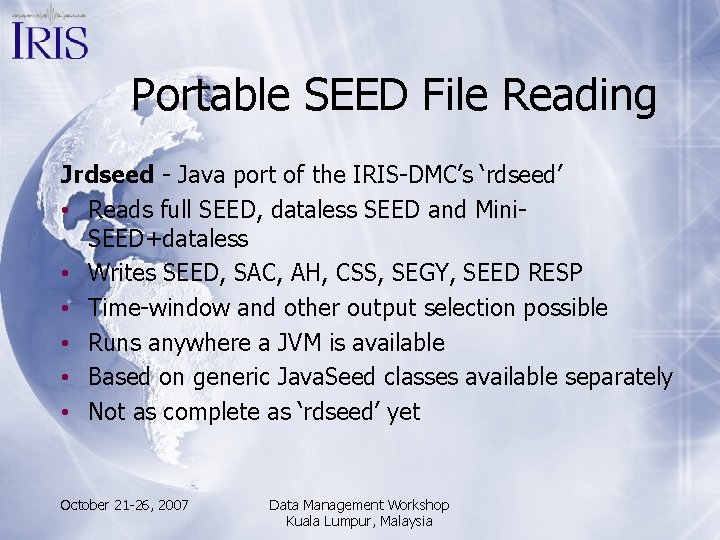 IRIS

Portable SEED File Reading

Jrdseed - Java port of the IRIS-DMC's 'rdseed'
• Reads full SEED, dataless SEED and Mini-SEED+dataless
• Writes SEED, SAC, AH, CSS, SEGY, SEED RESP
• Time-window and other output selection possible
• Runs anywhere a JVM is available
• Based on generic JavaSeed classes available separately
• Not as complete as 'rdseed' yet

October 21-26, 2007

Data Management Workshop
Kuala Lumpur, Malaysia